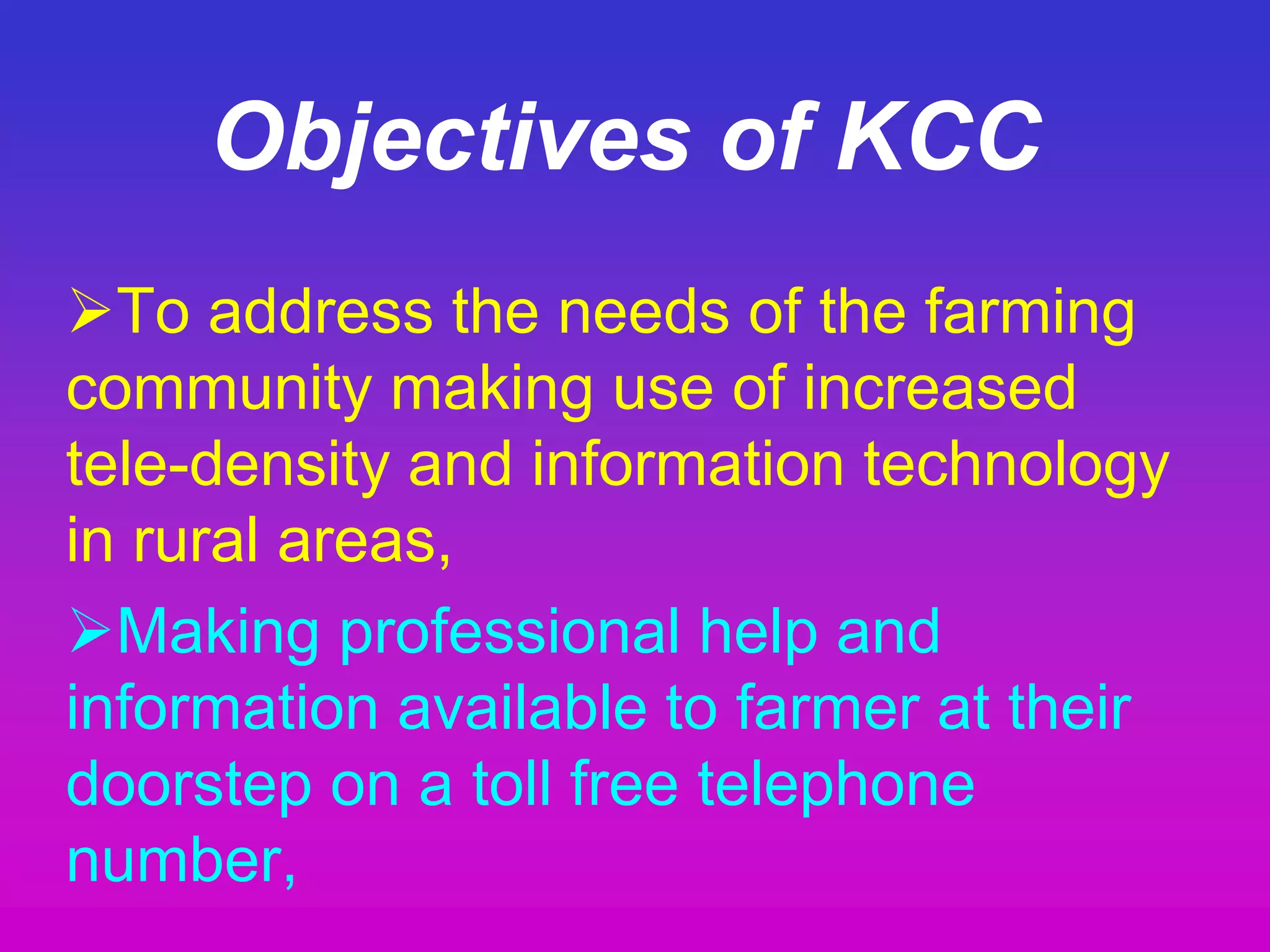 Objectives of KCC

➢To address the needs of the farming community making use of increased tele-density and information technology in rural areas,

➢Making professional help and information available to farmer at their doorstep on a toll free telephone number,